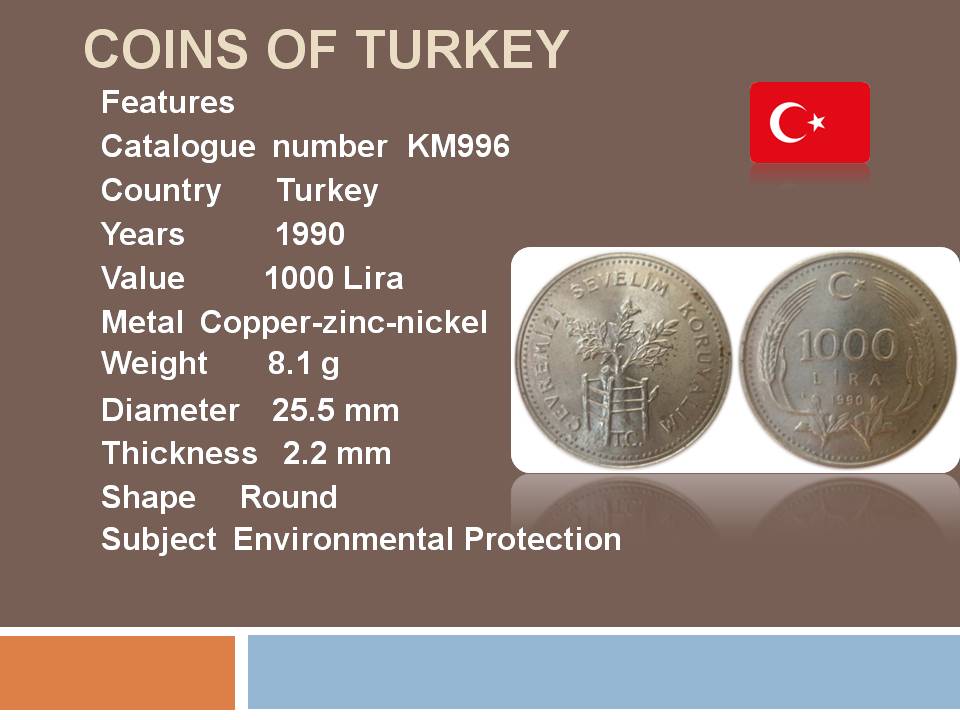 COINS OF TURKEY

Features
Catalogue number KM996
Country Turkey
Years 1990
Value 1000 Lira
Metal Copper-zinc-nickel
Weight 8.1 g
Diameter 25.5 mm
Thickness 2.2 mm
Shape Round
Subject Environmental Protection

ÇEVREMİZİ SEVELİM KORUYALIM
T.C.

1000
LİRA
1990